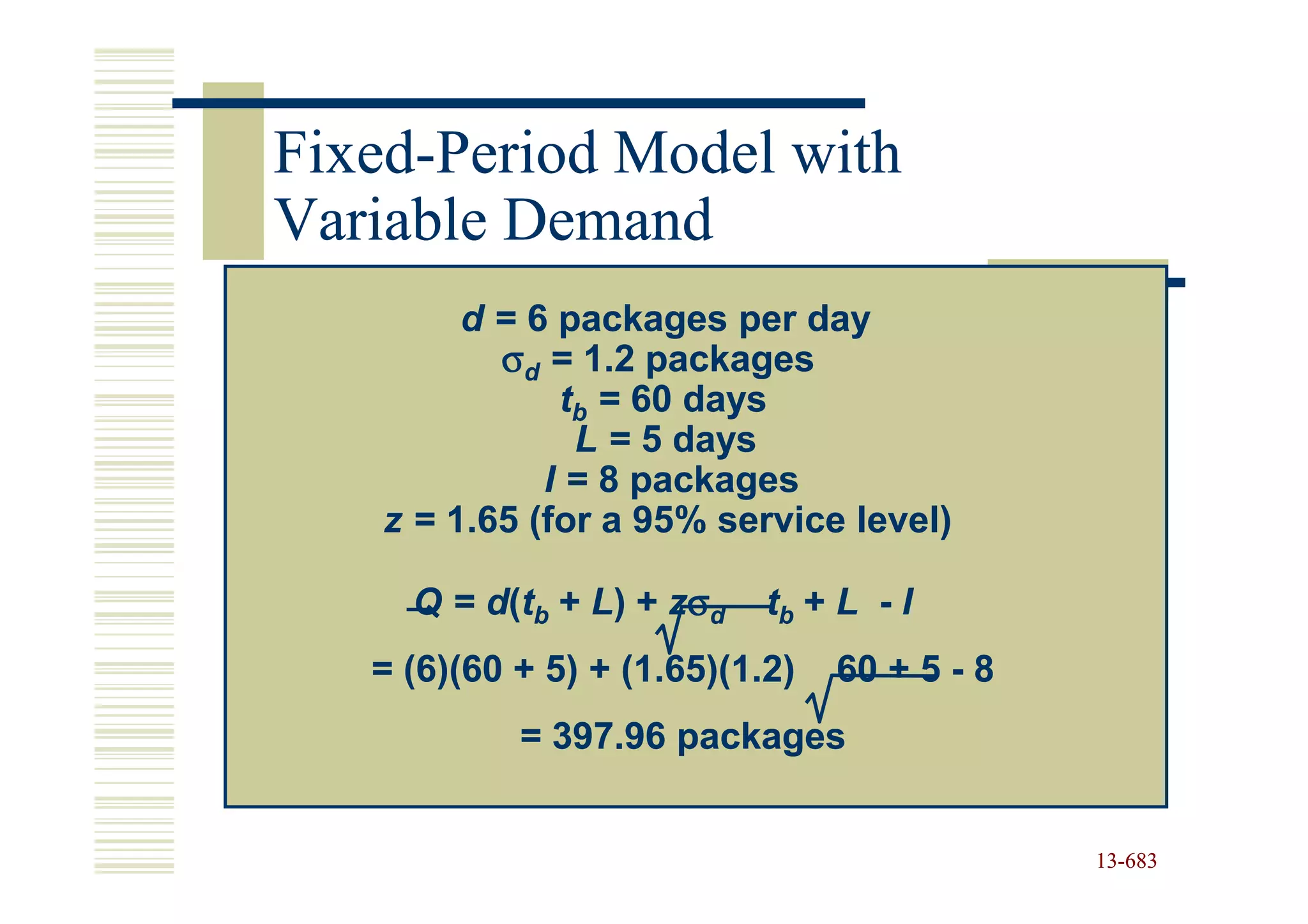 Fixed-Period Model with Variable Demand

$d$ = 6 packages per day
$\sigma_d$ = 1.2 packages
$t_b$ = 60 days
$L$ = 5 days
$I$ = 8 packages
$z$ = 1.65 (for a 95% service level)

$Q = d(t_b + L) + z\sigma_d\sqrt{t_b + L} - I$

$= (6)(60 + 5) + (1.65)(1.2)\sqrt{60 + 5} - 8$

= 397.96 packages

13-683